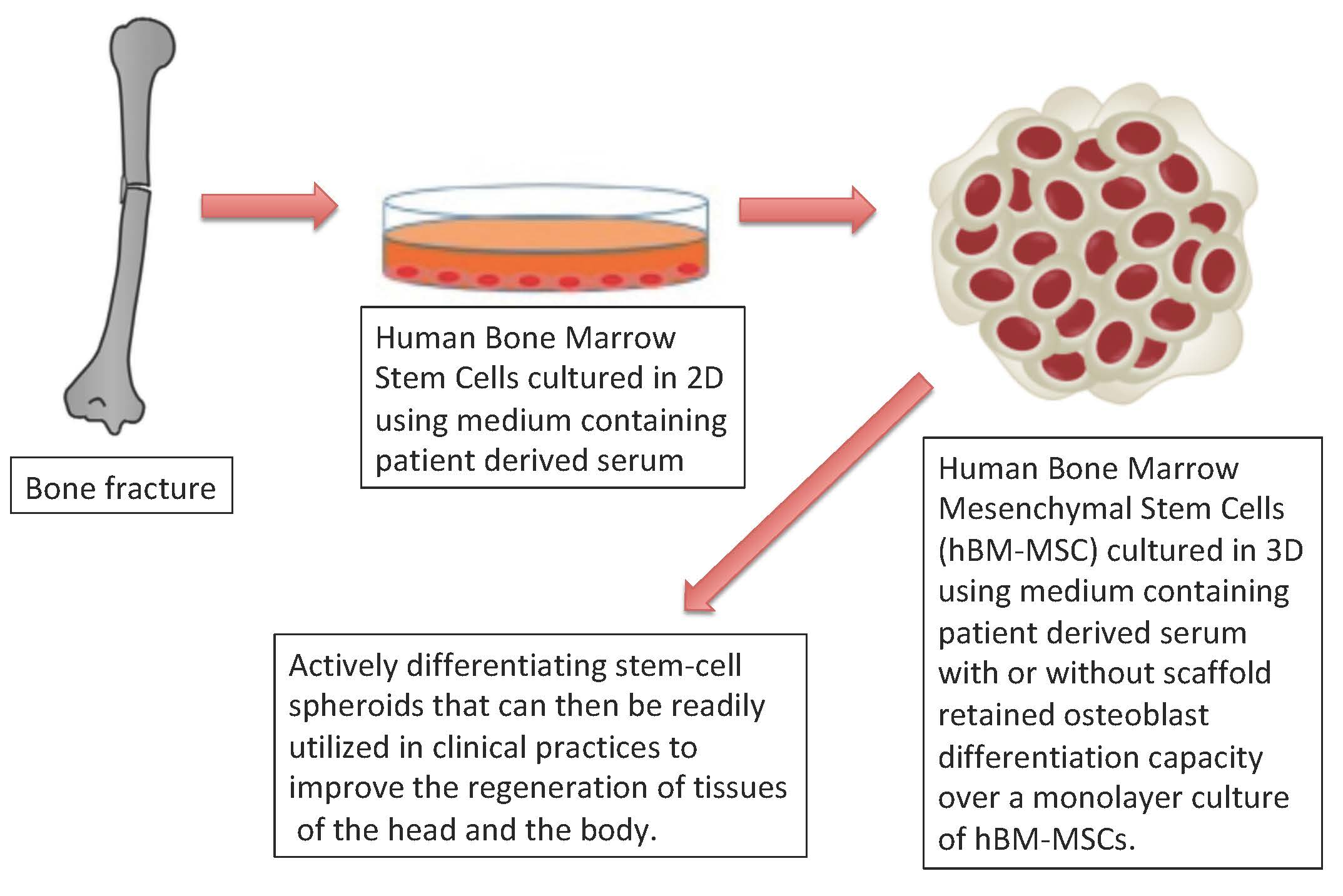 Bone fracture

Human Bone Marrow Stem Cells cultured in 2D using medium containing patient derived serum

Human Bone Marrow Mesenchymal Stem Cells (hBM-MSC) cultured in 3D using medium containing patient derived serum with or without scaffold retained osteoblast differentiation capacity over a monolayer culture of hBM-MSCs.

Actively differentiating stem-cell spheroids that can then be readily utilized in clinical practices to improve the regeneration of tissues of the head and the body.